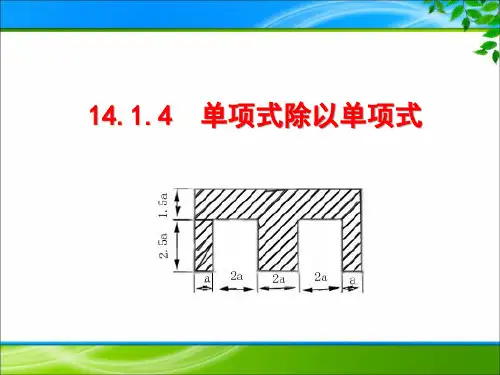 14.1.4　单项式除以单项式

1.5a
2.5a
a　2a　2a　2a　a